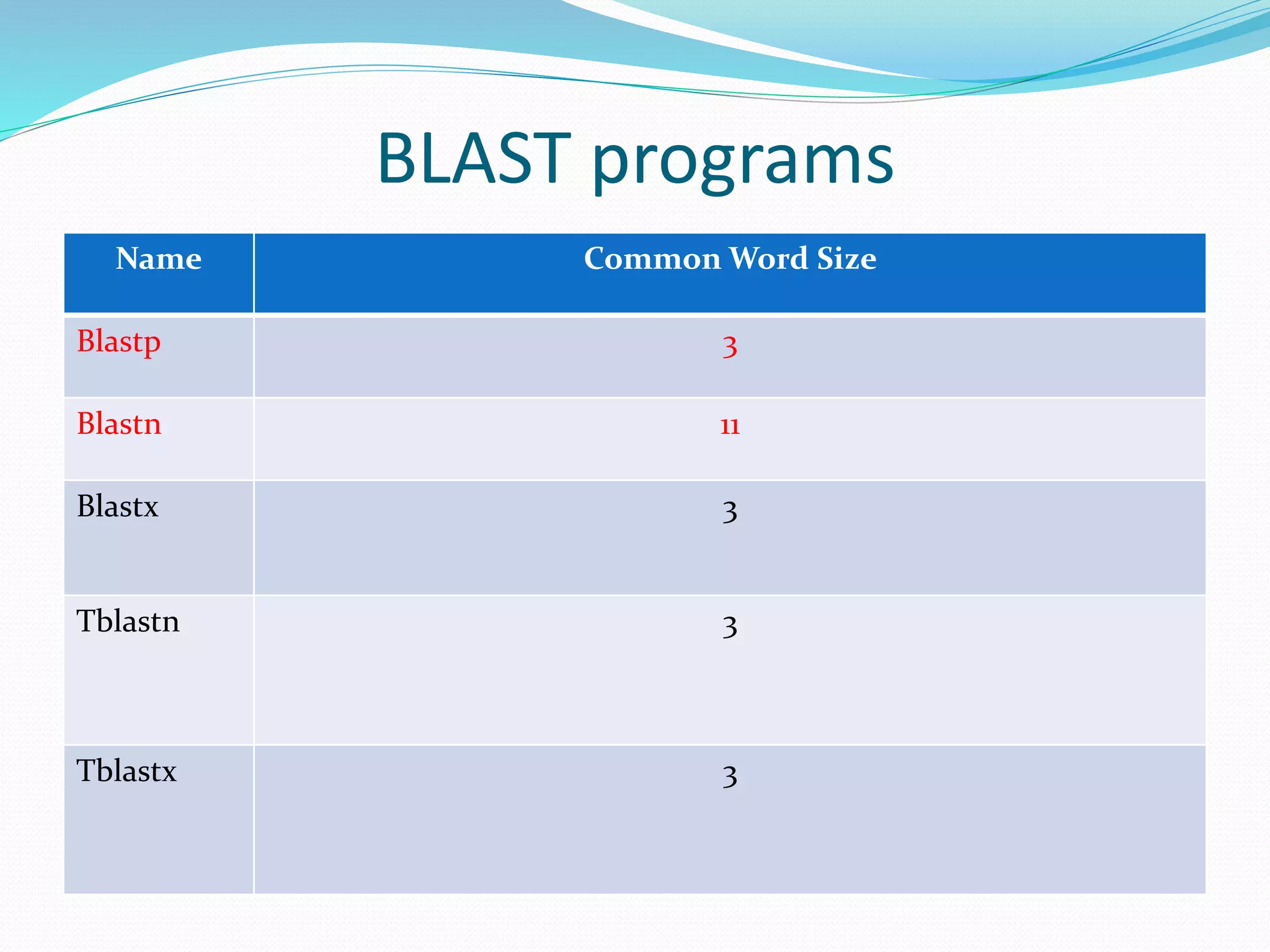 BLAST programs

| Name | Common Word Size |
|---|---|
| Blastp | 3 |
| Blastn | 11 |
| Blastx | 3 |
| Tblastn | 3 |
| Tblastx | 3 |